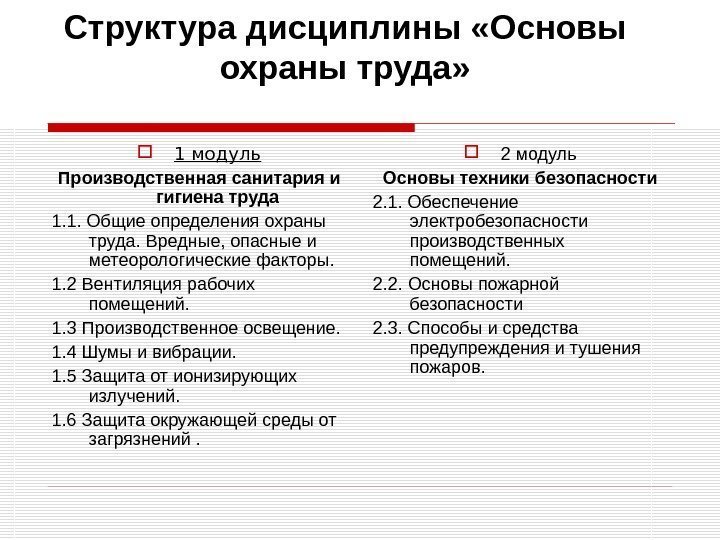 Структура дисциплины «Основы охраны труда»

1 модуль

Производственная санитария и гигиена труда

1.1. Общие определения охраны труда. Вредные, опасные и метеорологические факторы.

1.2 Вентиляция рабочих помещений.

1.3 Производственное освещение.

1.4 Шумы и вибрации.

1.5 Защита от ионизирующих излучений.

1.6 Защита окружающей среды от загрязнений .

2 модуль

Основы техники безопасности

2.1. Обеспечение электробезопасности производственных помещений.

2.2. Основы пожарной безопасности

2.3. Способы и средства предупреждения и тушения пожаров.